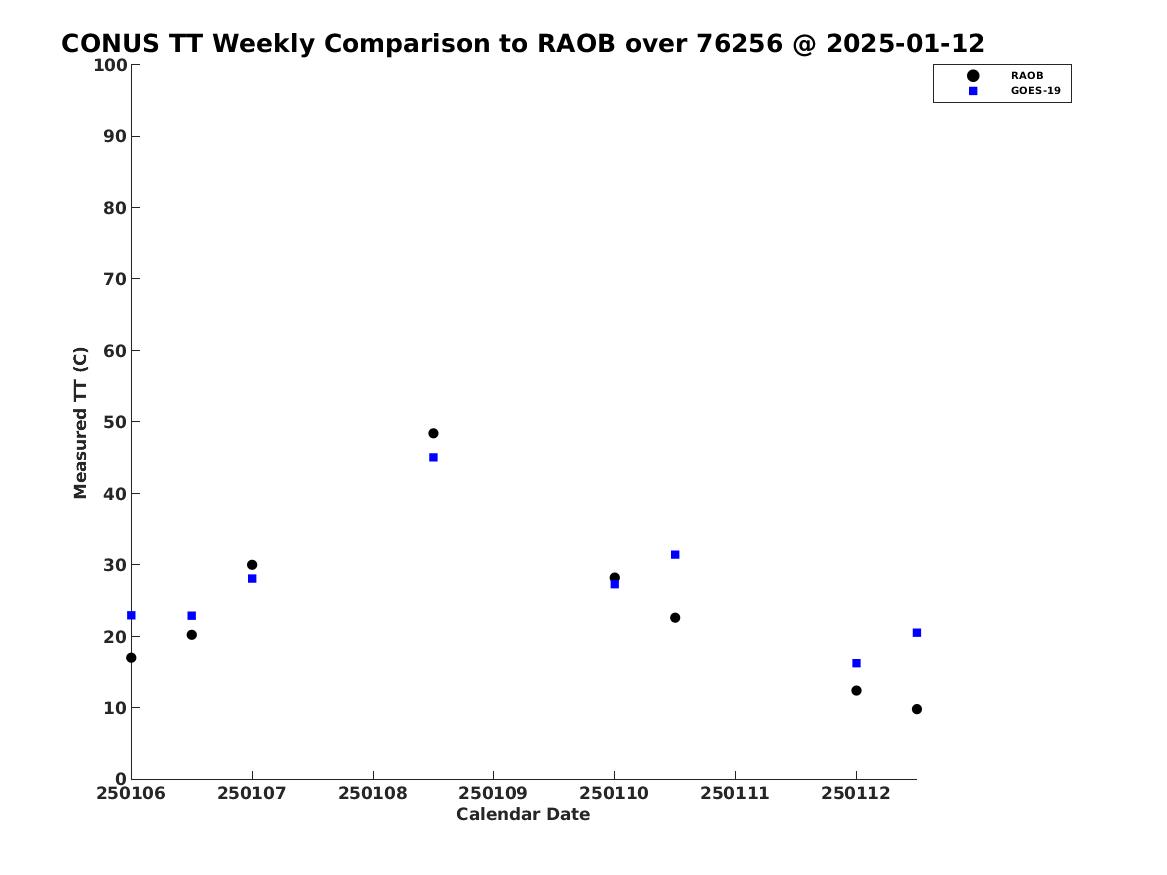 CONUS TT Weekly Comparison to RAOB over 76256 @ 2025-01-12

RAOB
GOES-19

Measured TT (C)

100
90
80
70
60
50
40
30
20
10
0

250106 250107 250108 250109 250110 250111 250112

Calendar Date